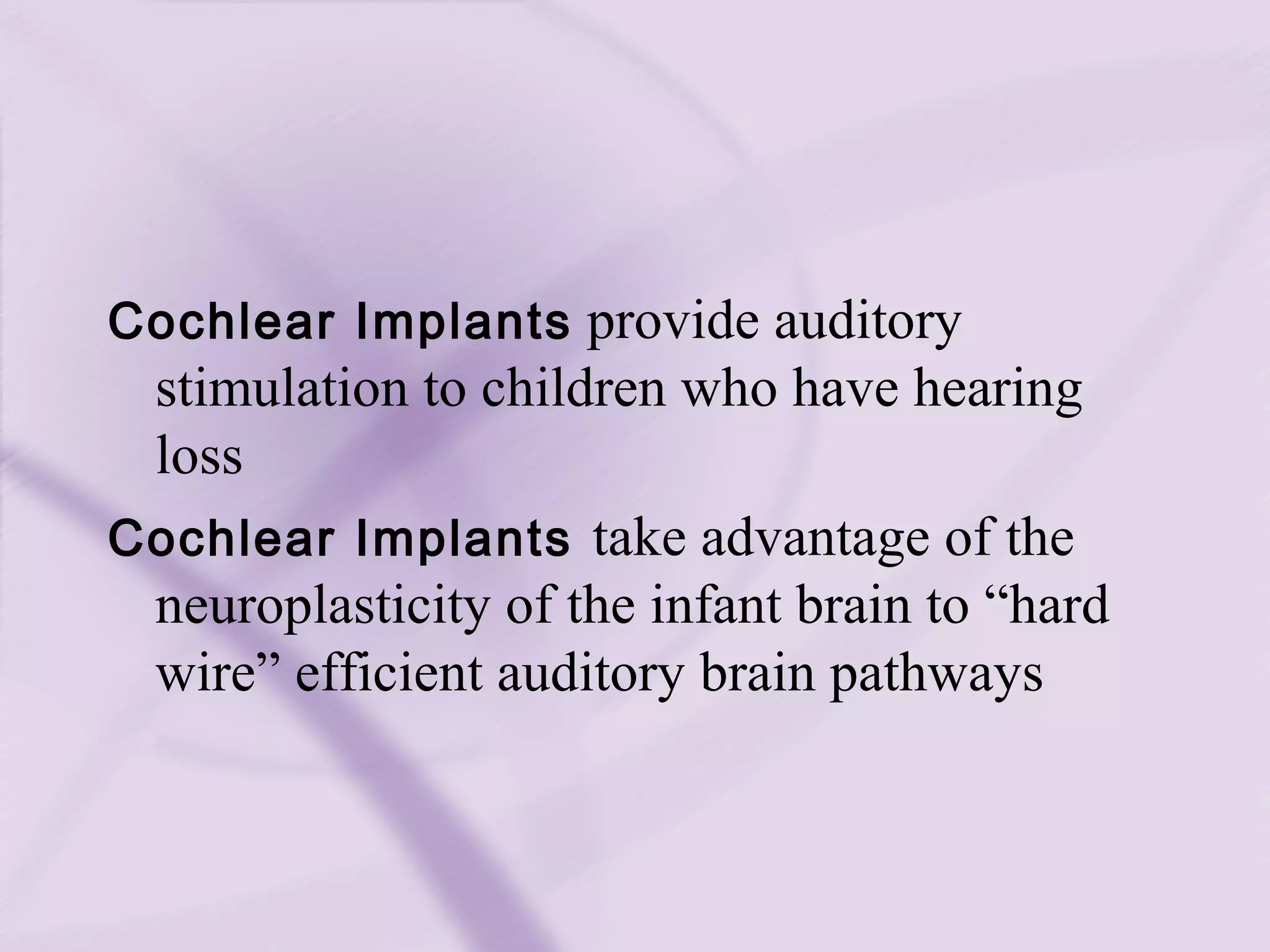 Cochlear Implants provide auditory stimulation to children who have hearing loss

Cochlear Implants take advantage of the neuroplasticity of the infant brain to “hard wire” efficient auditory brain pathways